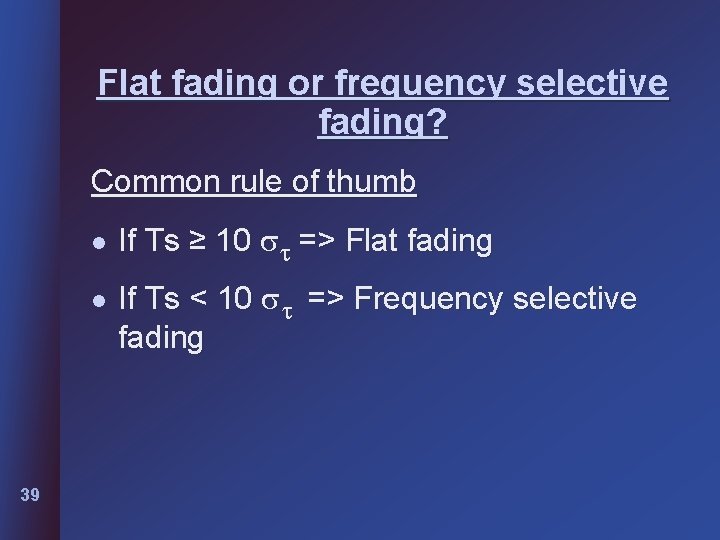 Flat fading or frequency selective fading?

Common rule of thumb

• If Ts ≥ 10 $\sigma_\tau$ => Flat fading

• If Ts < 10 $\sigma_\tau$ => Frequency selective fading

39